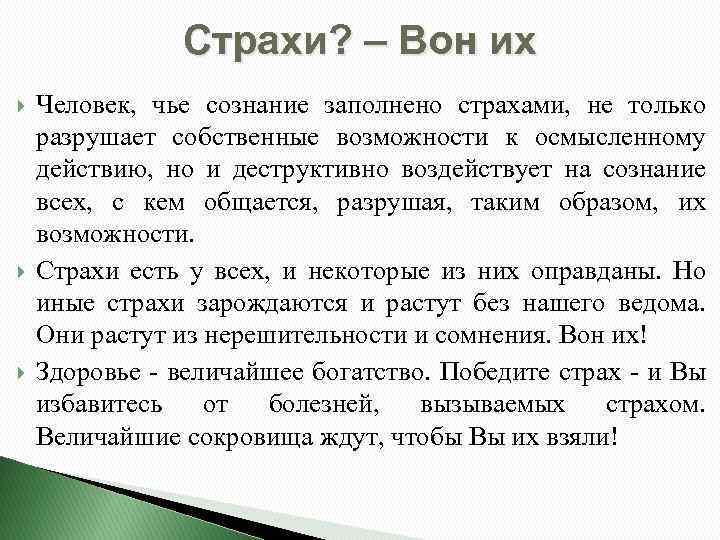 Страхи? – Вон их

Человек, чье сознание заполнено страхами, не только разрушает собственные возможности к осмысленному действию, но и деструктивно воздействует на сознание всех, с кем общается, разрушая, таким образом, их возможности.

Страхи есть у всех, и некоторые из них оправданы. Но иные страхи зарождаются и растут без нашего ведома. Они растут из нерешительности и сомнения. Вон их!

Здоровье - величайшее богатство. Победите страх - и Вы избавитесь от болезней, вызываемых страхом. Величайшие сокровища ждут, чтобы Вы их взяли!